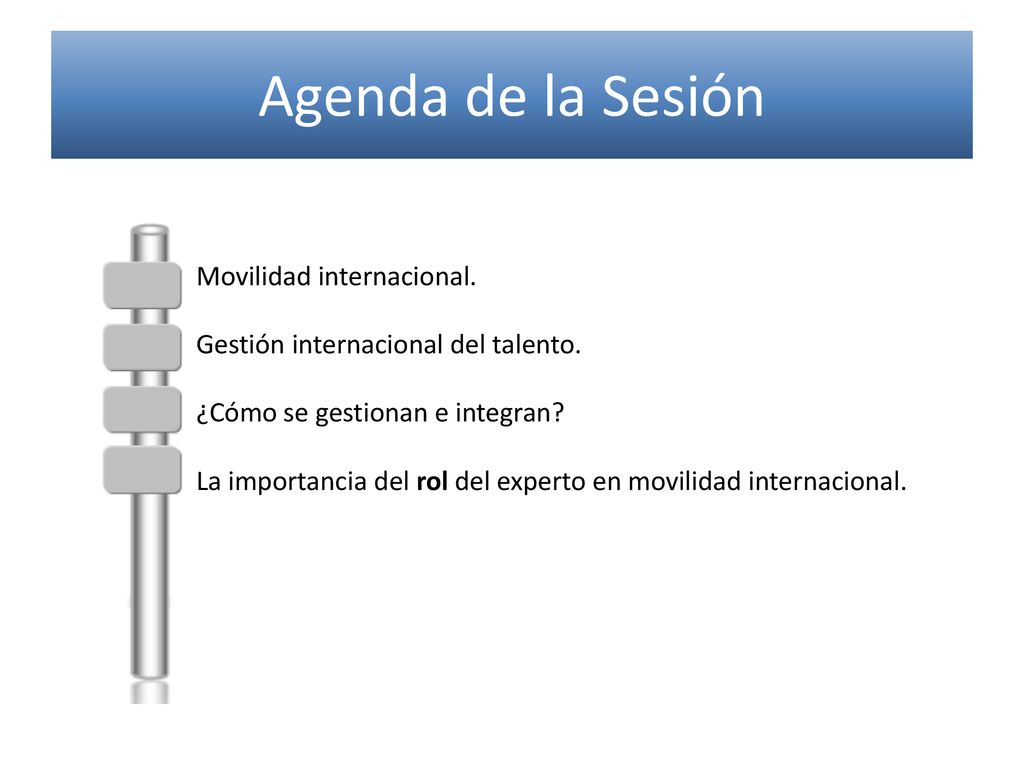 Agenda de la Sesión

Movilidad internacional.

Gestión internacional del talento.

¿Cómo se gestionan e integran?

La importancia del rol del experto en movilidad internacional.